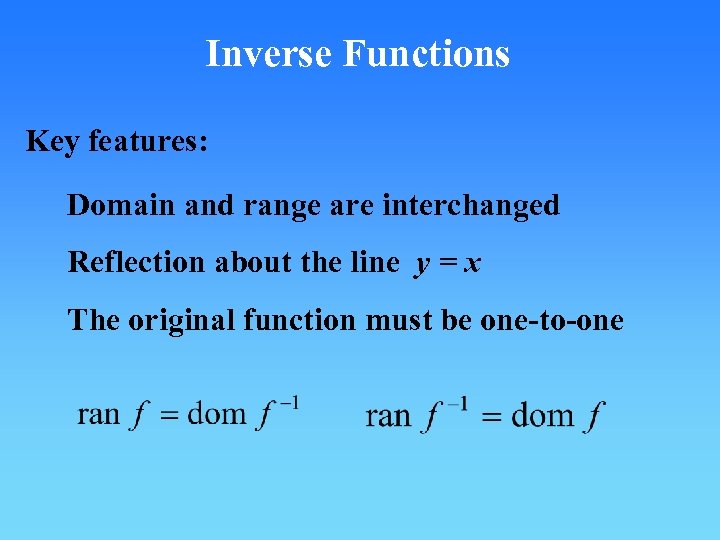 Inverse Functions

Key features:

Domain and range are interchanged

Reflection about the line $y = x$

The original function must be one-to-one

$\text{ran } f = \text{dom } f^{-1}$ $\text{ran } f^{-1} = \text{dom } f$